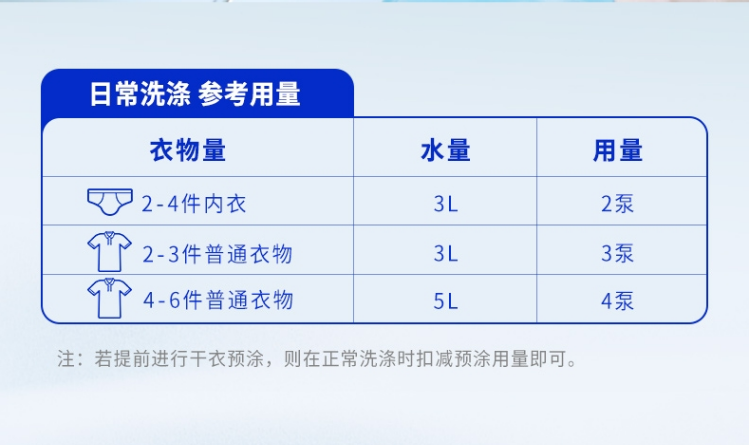 日常洗涤 参考用量

| 衣物量 | 水量 | 用量 |
|---|---|---|
| 2-4件内衣 | 3L | 2泵 |
| 2-3件普通衣物 | 3L | 3泵 |
| 4-6件普通衣物 | 5L | 4泵 |

注：若提前进行干衣预涂，则在正常洗涤时扣减预涂用量即可。